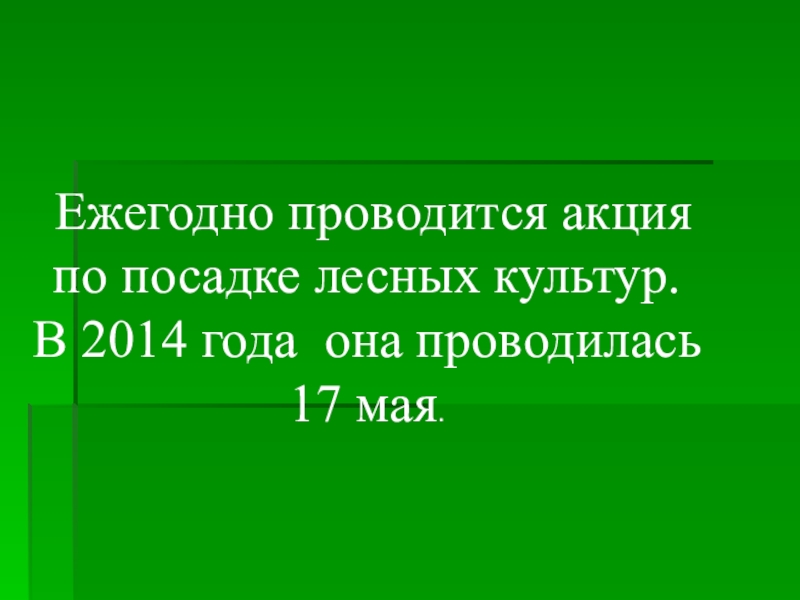 Ежегодно проводится акция по посадке лесных культур. В 2014 года  она проводилась 17 мая.